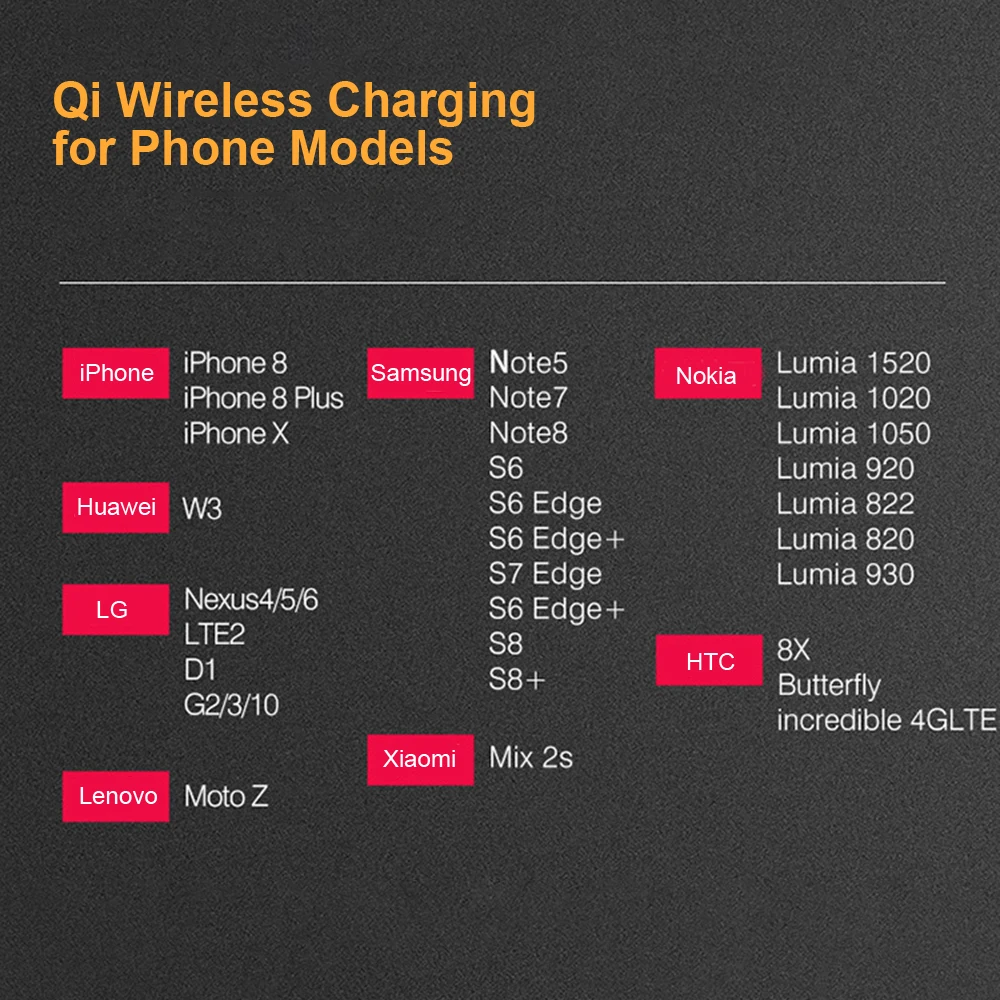 Qi Wireless Charging
for Phone Models

iPhone
iPhone 8
iPhone 8 Plus
iPhone X

Huawei
W3

LG
Nexus4/5/6
LTE2
D1
G2/3/10

Lenovo
Moto Z

Samsung
Note5
Note7
Note8
S6
S6 Edge
S6 Edge+
S7 Edge
S6 Edge+
S8
S8+

Xiaomi
Mix 2s

Nokia
Lumia 1520
Lumia 1020
Lumia 1050
Lumia 920
Lumia 822
Lumia 820
Lumia 930

HTC
8X
Butterfly
incredible 4GLTE